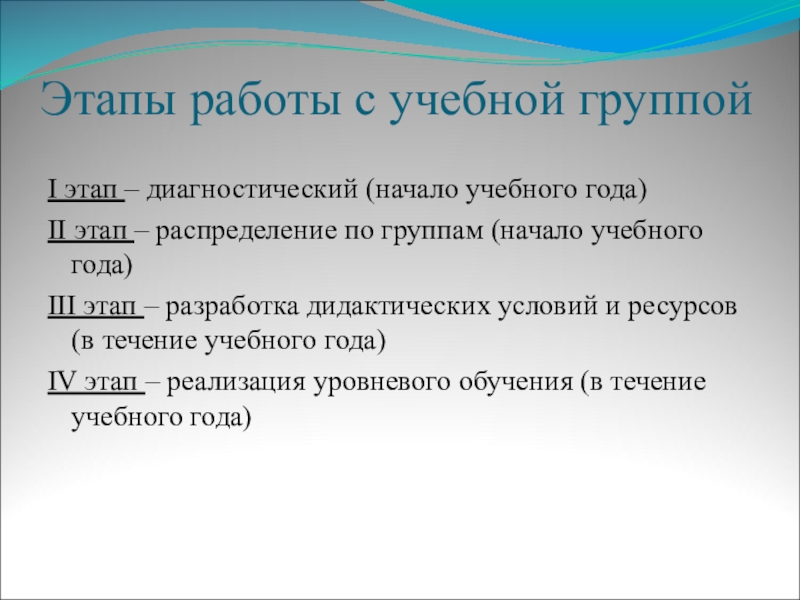 Этапы работы с учебной группой

I этап – диагностический (начало учебного года)

II этап – распределение по группам (начало учебного года)

III этап – разработка дидактических условий и ресурсов (в течение учебного года)

IV этап – реализация уровневого обучения (в течение учебного года)